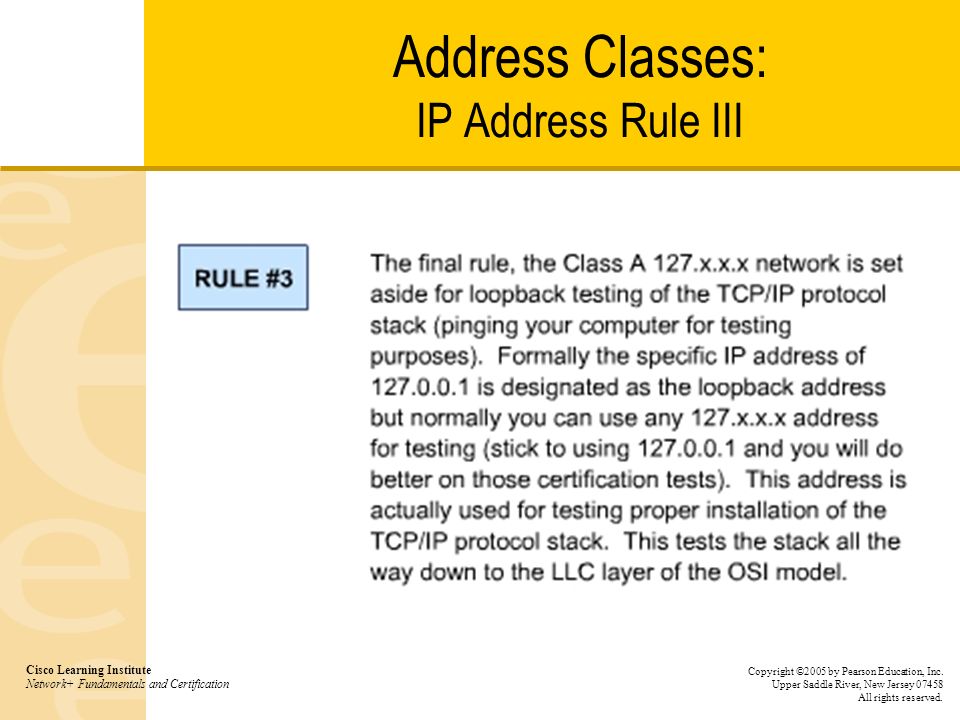 Address Classes:
IP Address Rule III

RULE #3

The final rule, the Class A 127.x.x.x network is set aside for loopback testing of the TCP/IP protocol stack (pinging your computer for testing purposes). Formally the specific IP address of 127.0.0.1 is designated as the loopback address but normally you can use any 127.x.x.x address for testing (stick to using 127.0.0.1 and you will do better on those certification tests). This address is actually used for testing proper installation of the TCP/IP protocol stack. This tests the stack all the way down to the LLC layer of the OSI model.

Cisco Learning Institute
Network+ Fundamentals and Certification

Copyright ©2005 by Pearson Education, Inc.
Upper Saddle River, New Jersey 07458
All rights reserved.